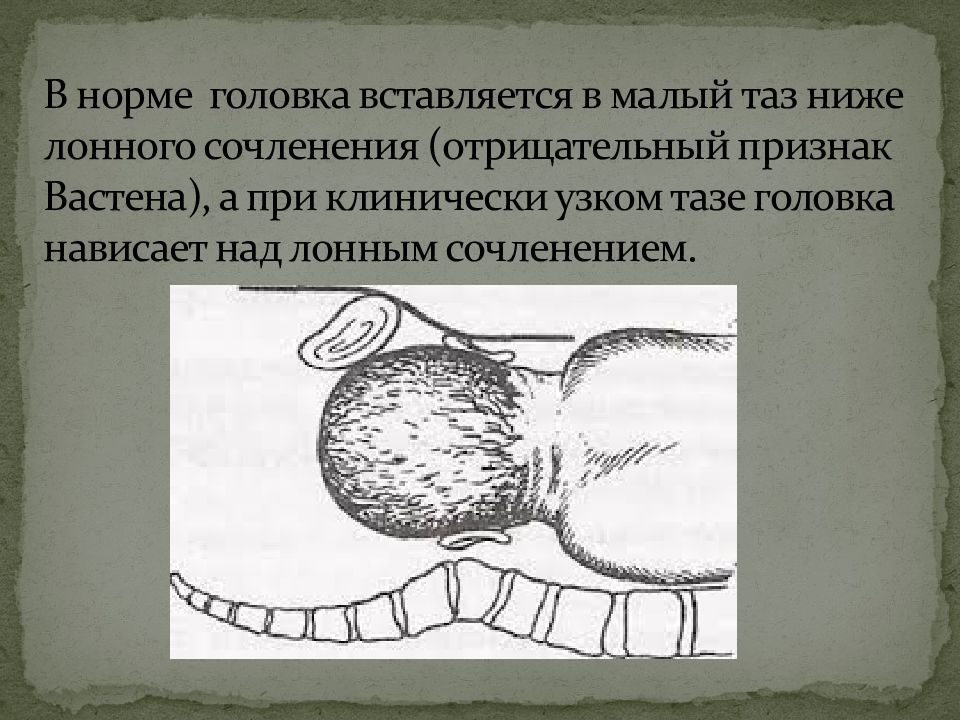 В норме головка вставляется в малый таз ниже лонного сочленения (отрицательный признак Вастена), а при клинически узком тазе головка нависает над лонным сочленением.